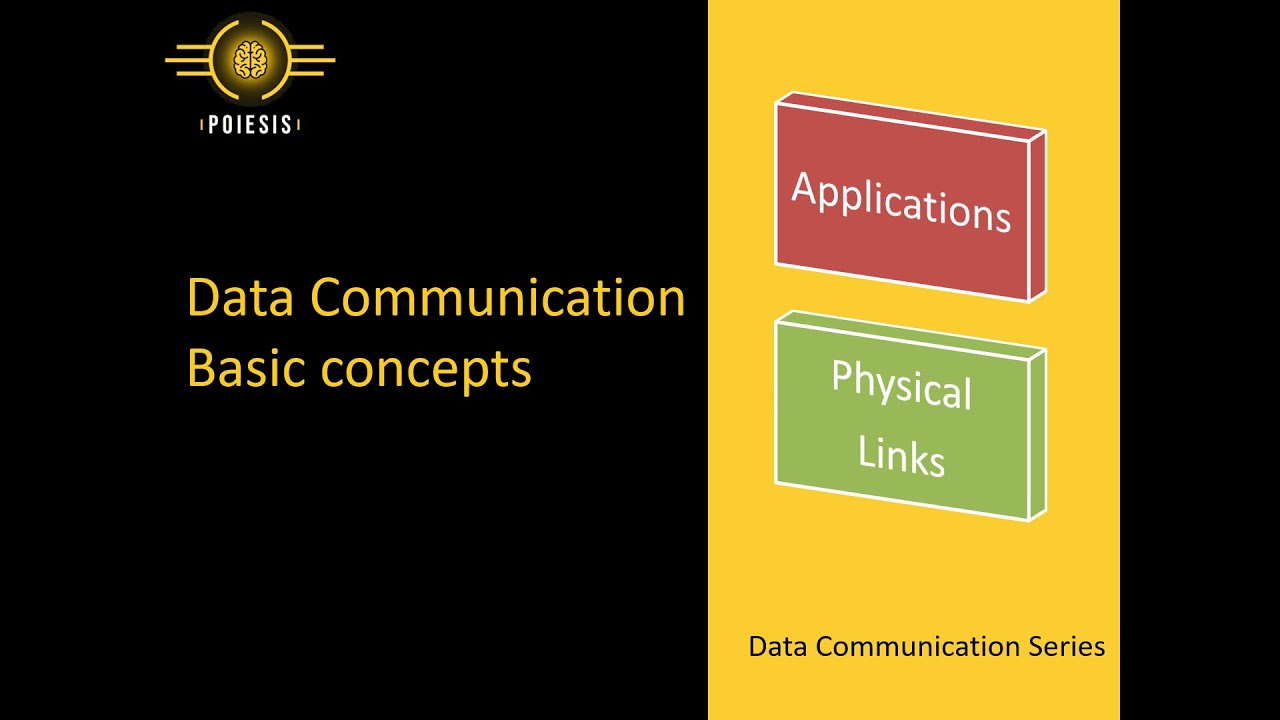 POIESIS

Data Communication
Basic concepts

Applications

Physical Links

Data Communication Series